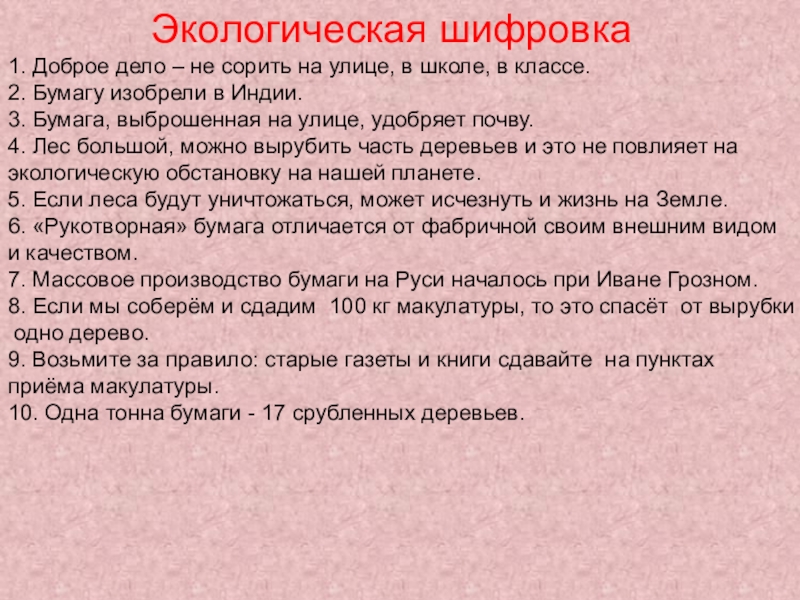 Экологическая шифровка

1. Доброе дело – не сорить на улице, в школе, в классе.
2. Бумагу изобрели в Индии.
3. Бумага, выброшенная на улице, удобряет почву.
4. Лес большой, можно вырубить часть деревьев и это не повлияет на экологическую обстановку на нашей планете.
5. Если леса будут уничтожаться, может исчезнуть и жизнь на Земле.
6. «Рукотворная» бумага отличается от фабричной своим внешним видом и качеством.
7. Массовое производство бумаги на Руси началось при Иване Грозном.
8. Если мы соберём и сдадим 100 кг макулатуры, то это спасёт от вырубки одно дерево.
9. Возьмите за правило: старые газеты и книги сдавайте на пунктах приёма макулатуры.
10. Одна тонна бумаги - 17 срубленных деревьев.